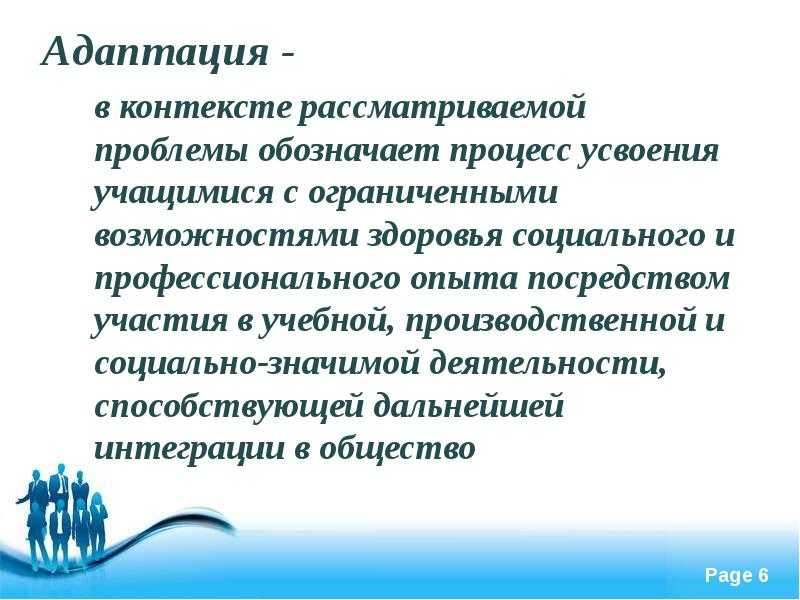 Адаптация -

в контексте рассматриваемой проблемы обозначает процесс усвоения учащимися с ограниченными возможностями здоровья социального и профессионального опыта посредством участия в учебной, производственной и социально-значимой деятельности, способствующей дальнейшей интеграции в общество

Page 6